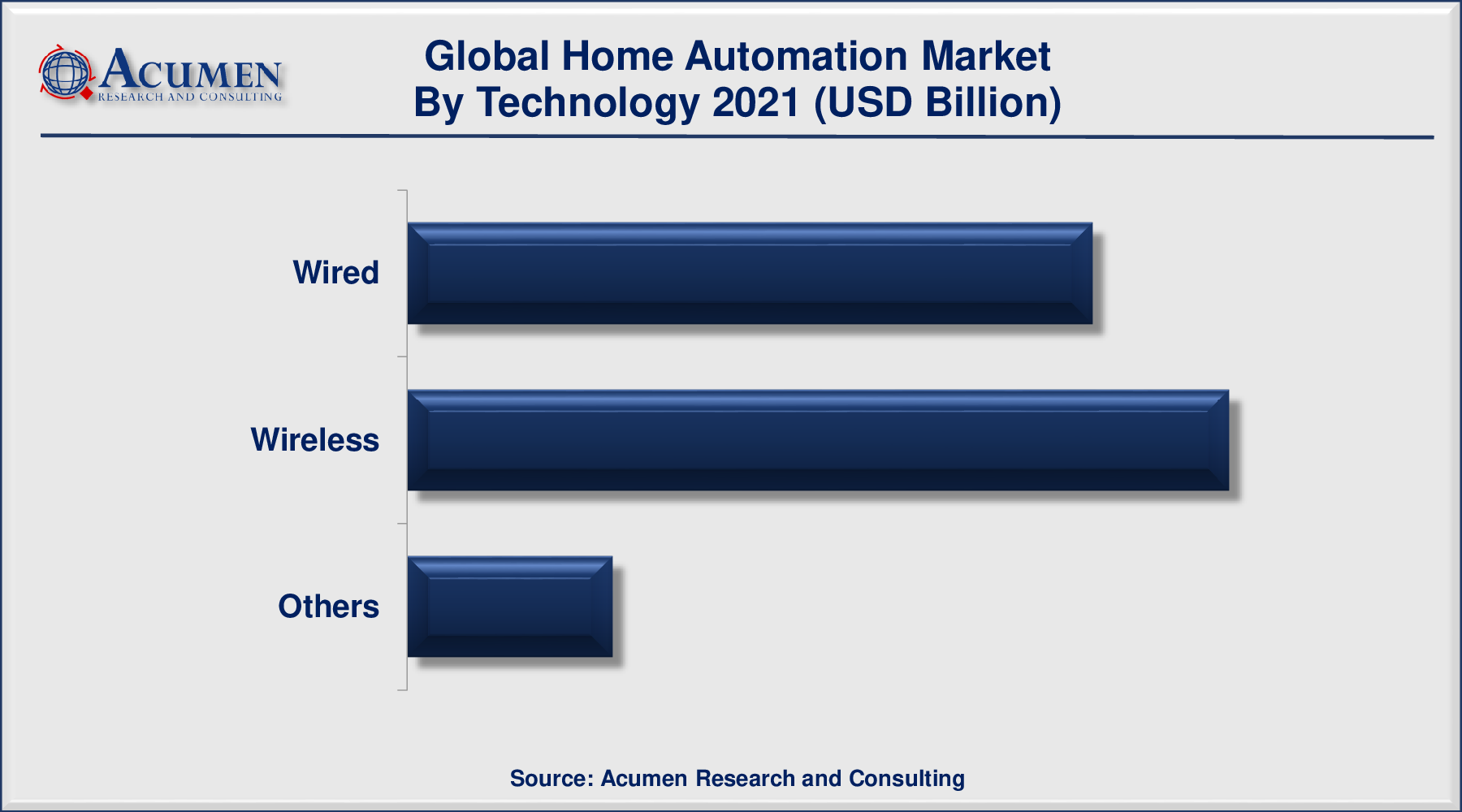 ACUMEN
RESEARCH AND CONSULTING

Global Home Automation Market
By Technology 2021 (USD Billion)

Wired

Wireless

Others

Source: Acumen Research and Consulting